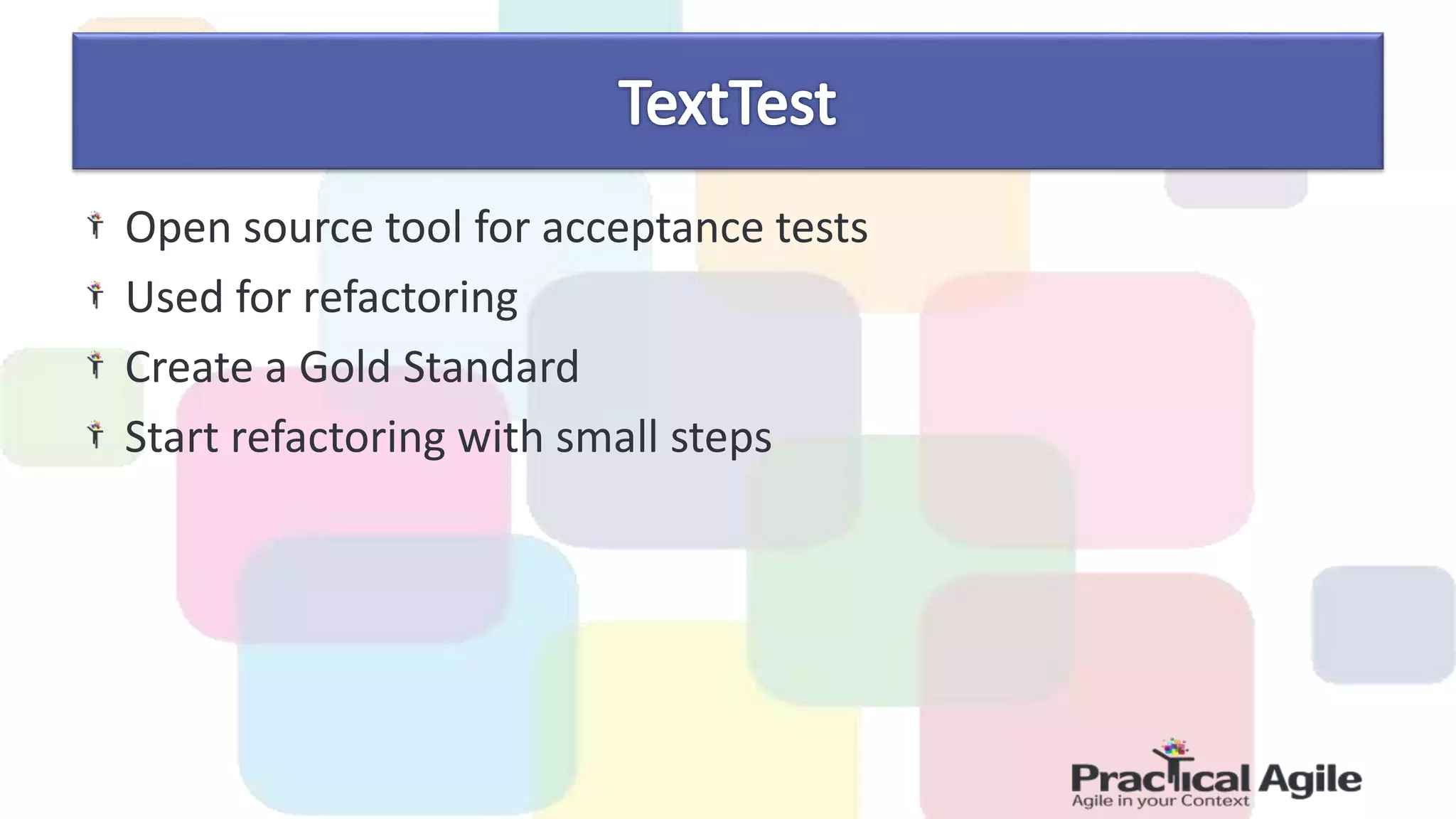 TextTest

Open source tool for acceptance tests

Used for refactoring

Create a Gold Standard

Start refactoring with small steps

Practical Agile
Agile in your Context